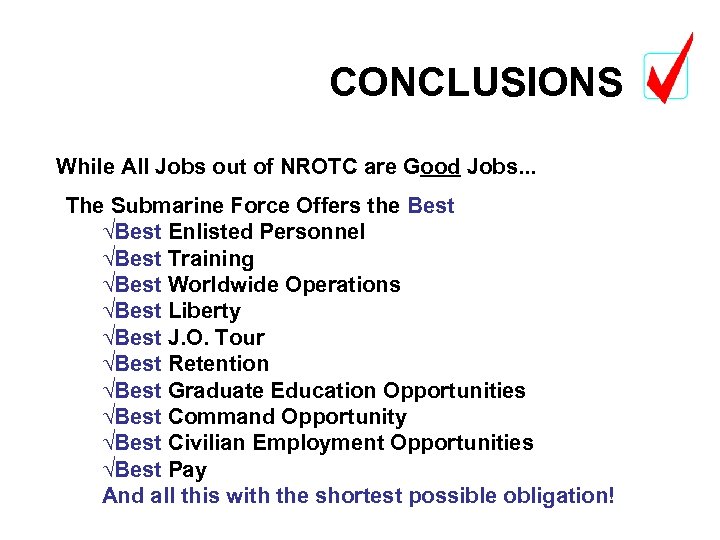 CONCLUSIONS

While All Jobs out of NROTC are Good Jobs...

The Submarine Force Offers the Best
√Best Enlisted Personnel
√Best Training
√Best Worldwide Operations
√Best Liberty
√Best J.O. Tour
√Best Retention
√Best Graduate Education Opportunities
√Best Command Opportunity
√Best Civilian Employment Opportunities
√Best Pay
And all this with the shortest possible obligation!